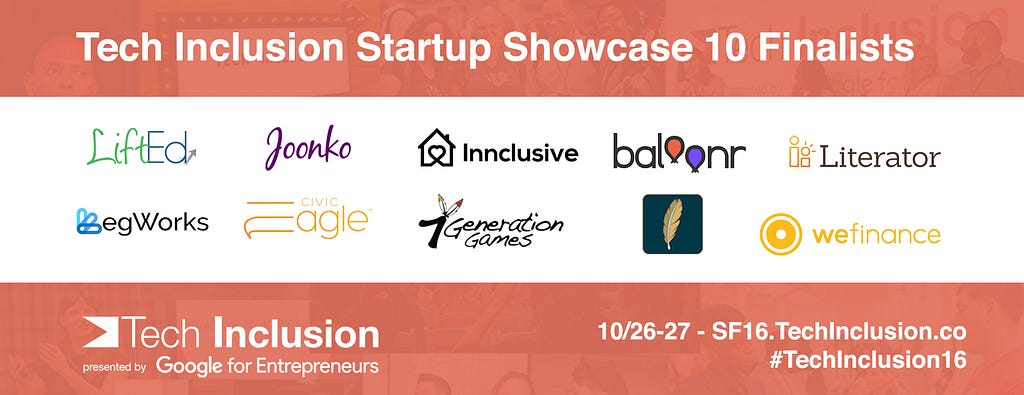 Tech Inclusion Startup Showcase 10 Finalists

LiftEd

Joonko

Innclusive

baloonr

Literator

LegWorks

CIVIC Eagle

7 Generation Games

wefinance

Tech Inclusion
presented by Google for Entrepreneurs

10/26-27 - SF16.TechInclusion.co
#TechInclusion16